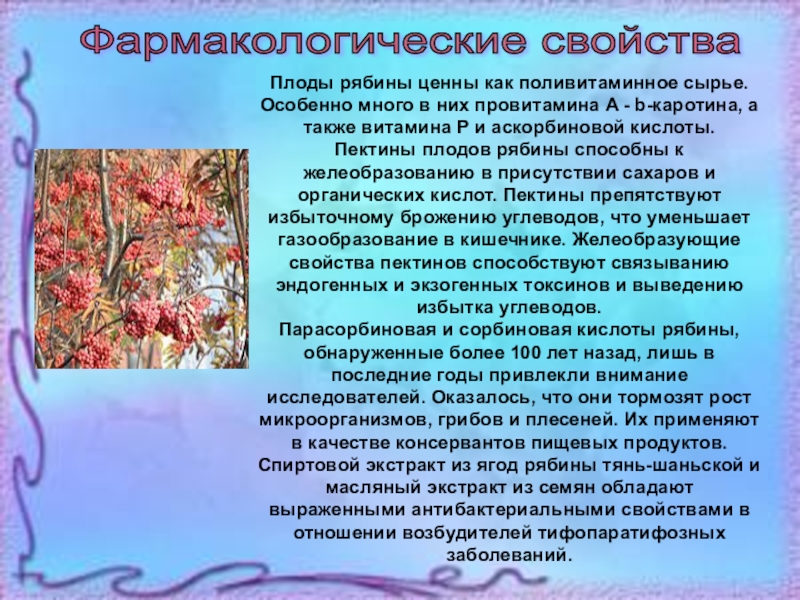 Фармакологические свойства

Плоды рябины ценны как поливитаминное сырье. Особенно много в них провитамина А - b-каротина, а также витамина Р и аскорбиновой кислоты. Пектины плодов рябины способны к желеобразованию в присутствии сахаров и органических кислот. Пектины препятствуют избыточному брожению углеводов, что уменьшает газообразование в кишечнике. Желеобразующие свойства пектинов способствуют связыванию эндогенных и экзогенных токсинов и выведению избытка углеводов.
Парасорбиновая и сорбиновая кислоты рябины, обнаруженные более 100 лет назад, лишь в последние годы привлекли внимание исследователей. Оказалось, что они тормозят рост микроорганизмов, грибов и плесеней. Их применяют в качестве консервантов пищевых продуктов. Спиртовой экстракт из ягод рябины тянь-шаньской и масляный экстракт из семян обладают выраженными антибактериальными свойствами в отношении возбудителей тифопаратифозных заболеваний.